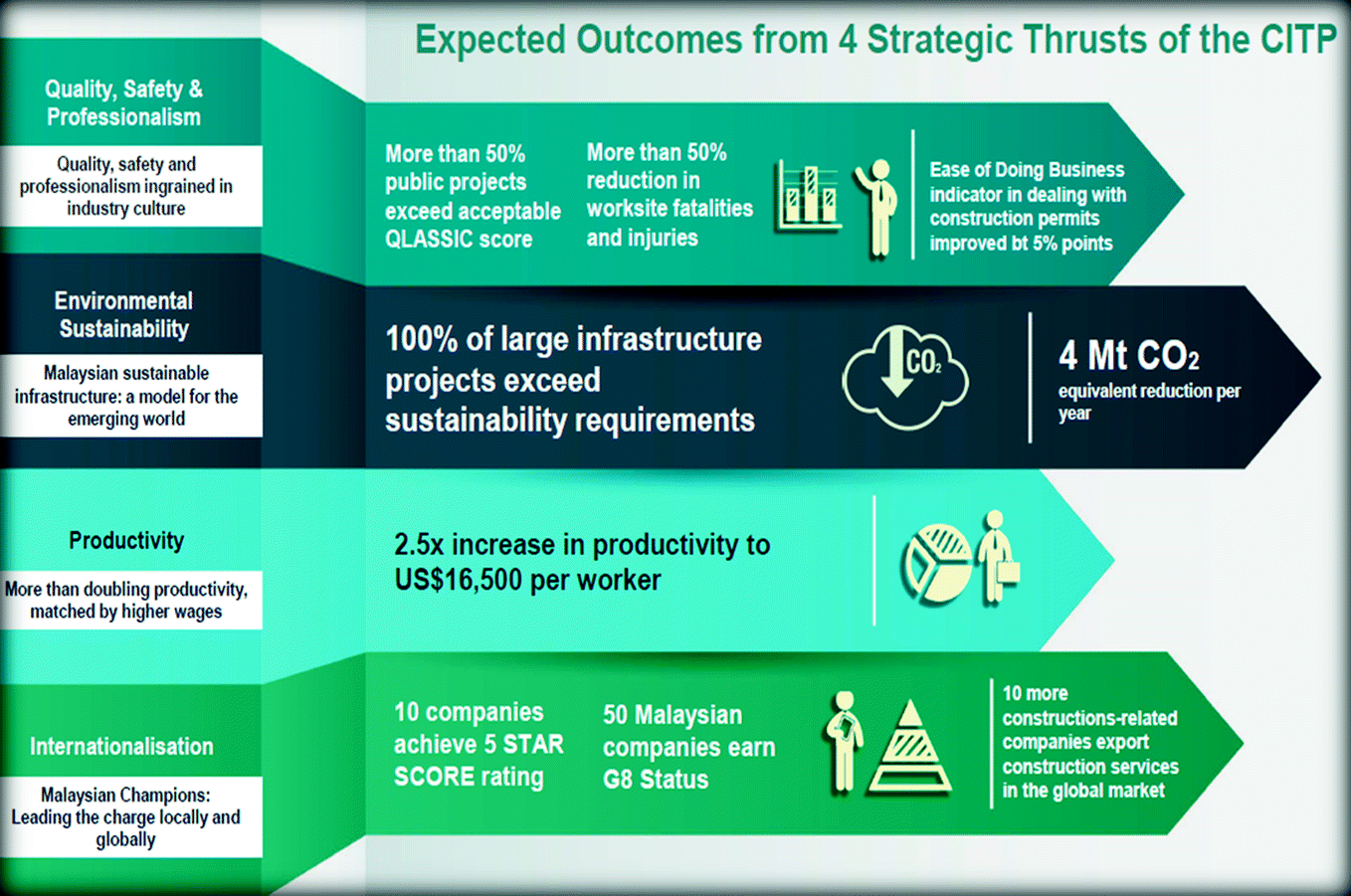 Expected Outcomes from 4 Strategic Thrusts of the CITP

Quality, Safety & Professionalism

Quality, safety and professionalism ingrained in industry culture

More than 50% public projects exceed acceptable QLASSIC score

More than 50% reduction in worksite fatalities and injuries

Ease of Doing Business indicator in dealing with construction permits improved bt 5% points

Environmental Sustainability

Malaysian sustainable infrastructure: a model for the emerging world

100% of large infrastructure projects exceed sustainability requirements

$CO_2$

4 Mt $CO_2$ equivalent reduction per year

Productivity

More than doubling productivity, matched by higher wages

2.5x increase in productivity to US$16,500 per worker

Internationalisation

Malaysian Champions: Leading the charge locally and globally

10 companies achieve 5 STAR SCORE rating

50 Malaysian companies earn G8 Status

10 more constructions-related companies export construction services in the global market